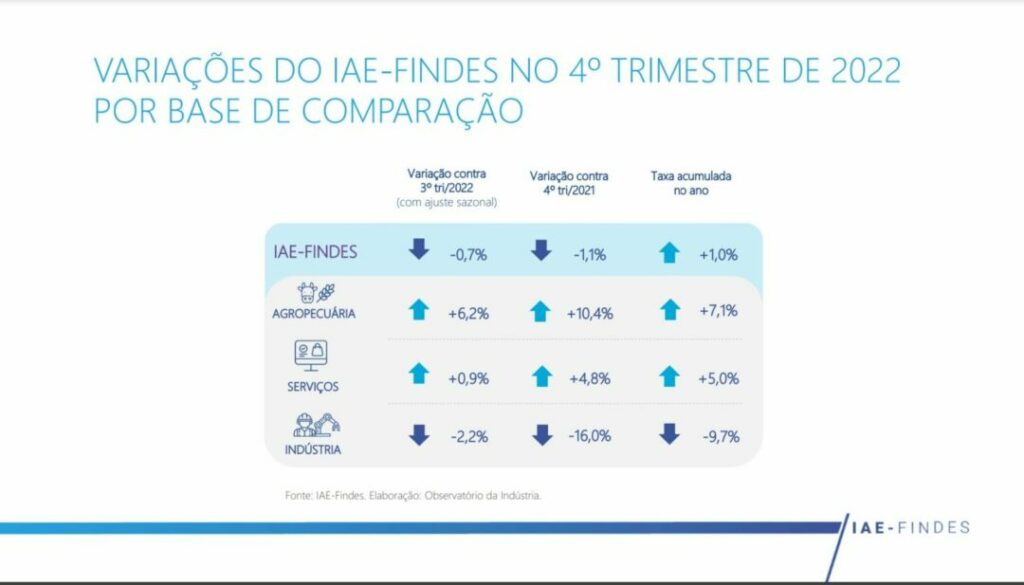 VARIAÇÕES DO IAE-FINDES NO 4º TRIMESTRE DE 2022 POR BASE DE COMPARAÇÃO

| | Variação contra 3º tri/2022 (com ajuste sazonal) | Variação contra 4º tri/2021 | Taxa acumulada no ano |
|---|---|---|---|
| IAE-FINDES | -0,7% | -1,1% | +1,0% |
| AGROPECUÁRIA | +6,2% | +10,4% | +7,1% |
| SERVIÇOS | +0,9% | +4,8% | +5,0% |
| INDÚSTRIA | -2,2% | -16,0% | -9,7% |

Fonte: IAE-Findes. Elaboração: Observatório da Indústria.

IAE-FINDES